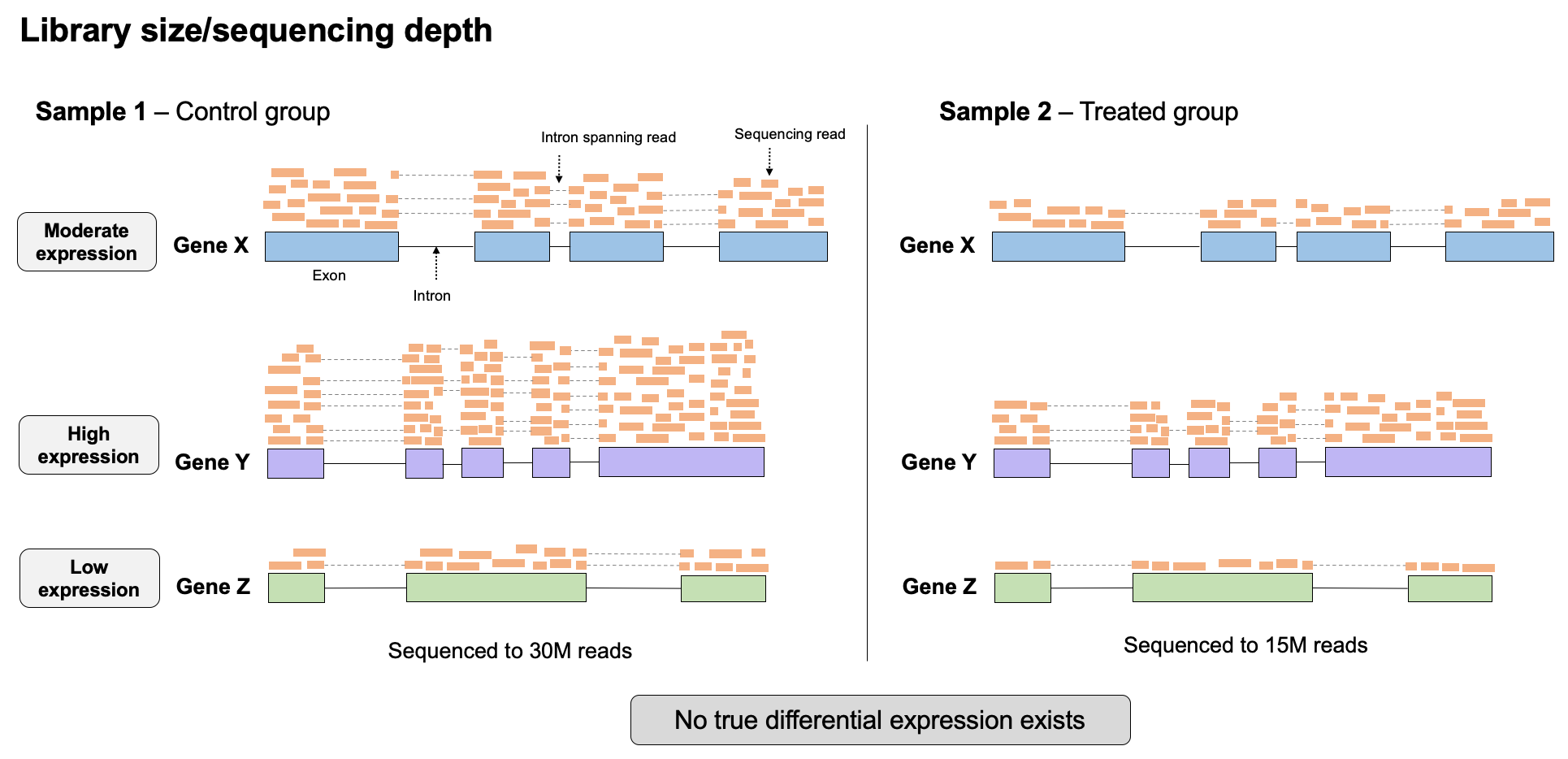 Library size/sequencing depth

Sample 1 – Control group

Intron spanning read

Sequencing read

Moderate expression

Gene X

Exon

Intron

High expression

Gene Y

Low expression

Gene Z

Sequenced to 30M reads

Sample 2 – Treated group

Gene X

Gene Y

Gene Z

Sequenced to 15M reads

No true differential expression exists